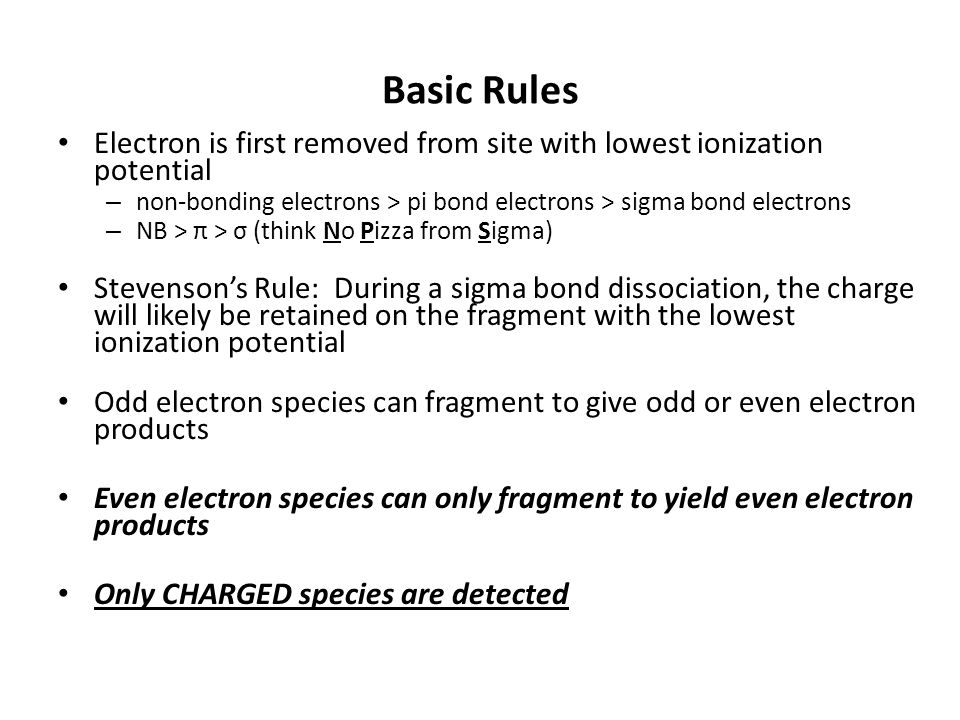 Basic Rules

• Electron is first removed from site with lowest ionization potential
– non-bonding electrons > pi bond electrons > sigma bond electrons
– NB > π > σ (think No Pizza from Sigma)

• Stevenson's Rule: During a sigma bond dissociation, the charge will likely be retained on the fragment with the lowest ionization potential

• Odd electron species can fragment to give odd or even electron products

• Even electron species can only fragment to yield even electron products

• Only CHARGED species are detected